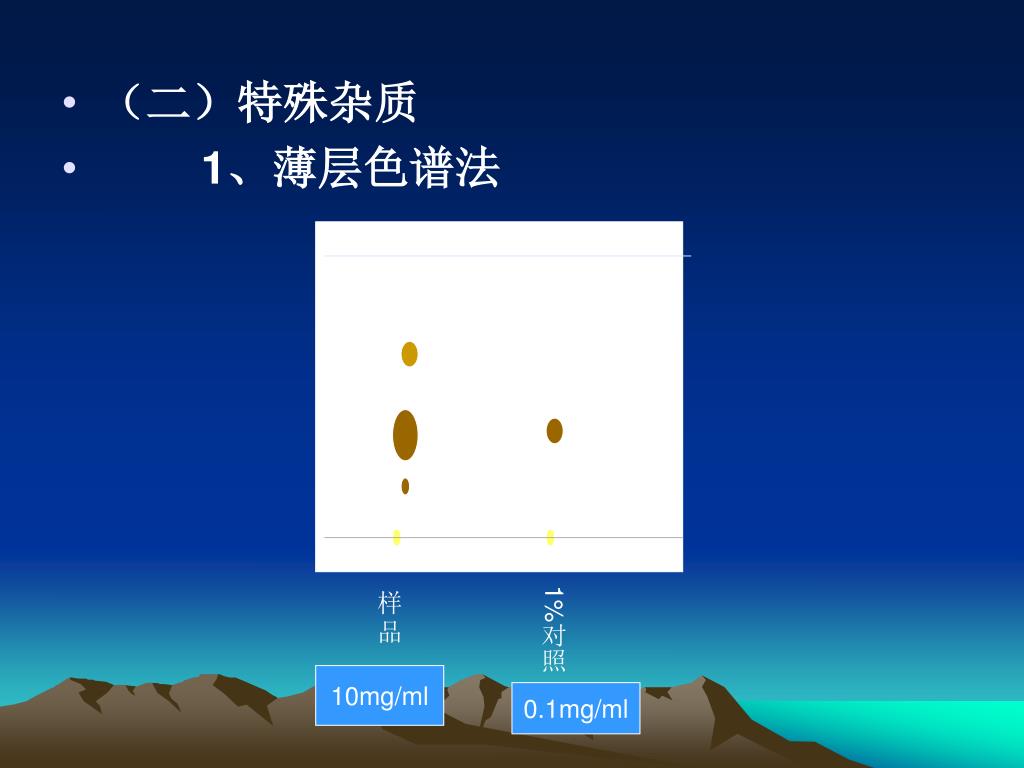 • （二）特殊杂质
• 1、薄层色谱法

样品

1%对照

10mg/ml

0.1mg/ml